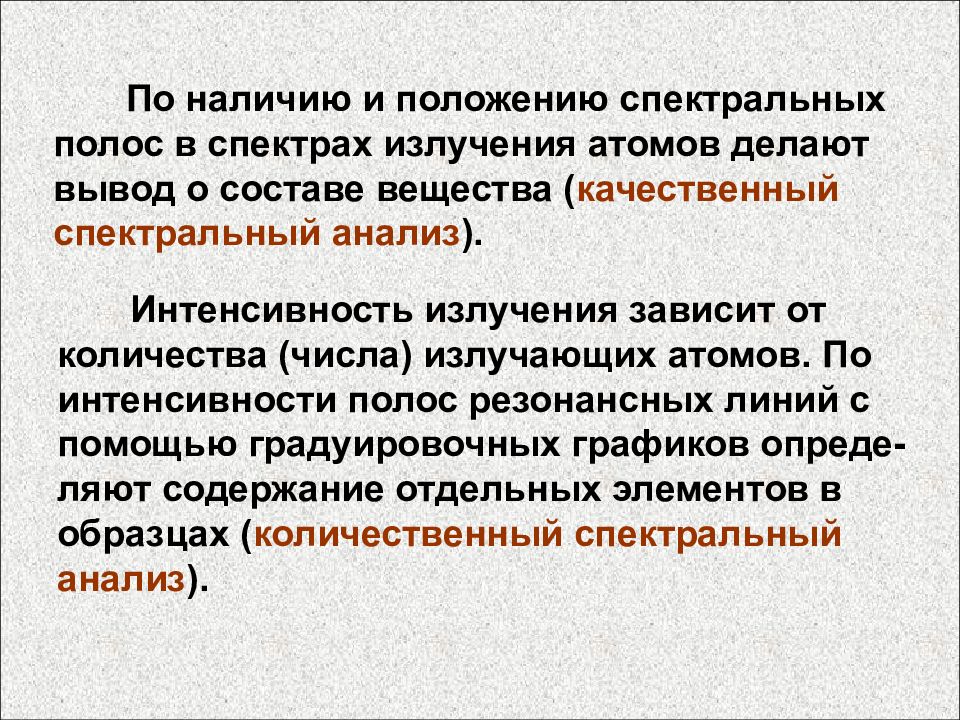 По наличию и положению спектральных полос в спектрах излучения атомов делают вывод о составе вещества (качественный спектральный анализ).

Интенсивность излучения зависит от количества (числа) излучающих атомов. По интенсивности полос резонансных линий с помощью градуировочных графиков определяют содержание отдельных элементов в образцах (количественный спектральный анализ).